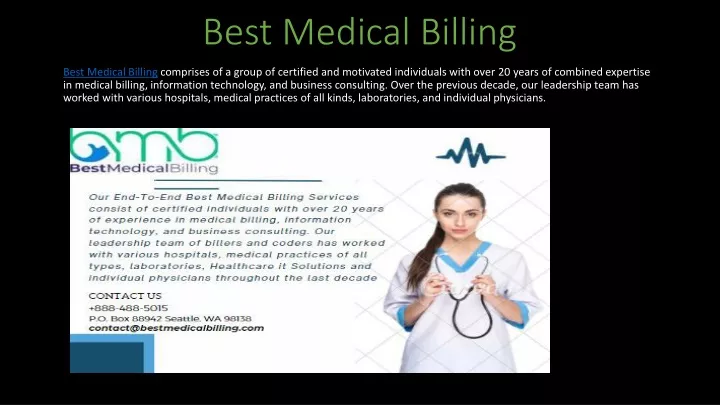 Best Medical Billing

Best Medical Billing comprises of a group of certified and motivated individuals with over 20 years of combined expertise in medical billing, information technology, and business consulting. Over the previous decade, our leadership team has worked with various hospitals, medical practices of all kinds, laboratories, and individual physicians.

bmb
BestMedicalBilling

Our End-To-End Best Medical Billing Services consist of certified individuals with over 20 years of experience in medical billing, information technology, and business consulting. Our leadership team of billers and coders has worked with various hospitals, medical practices of all types, laboratories, Healthcare it Solutions and individual physicians throughout the last decade

CONTACT US
+888-488-5015
P.O. Box 88942 Seattle, WA 98138
contact@bestmedicalbilling.com